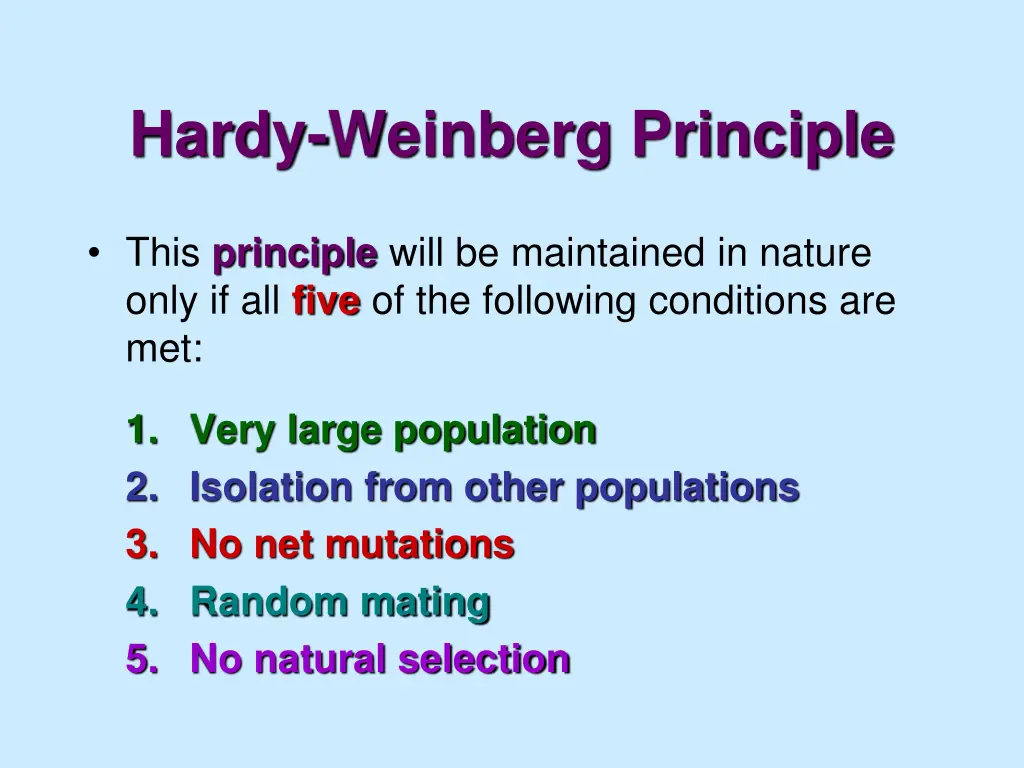 Hardy-Weinberg Principle

• This principle will be maintained in nature only if all five of the following conditions are met:

1. Very large population
2. Isolation from other populations
3. No net mutations
4. Random mating
5. No natural selection